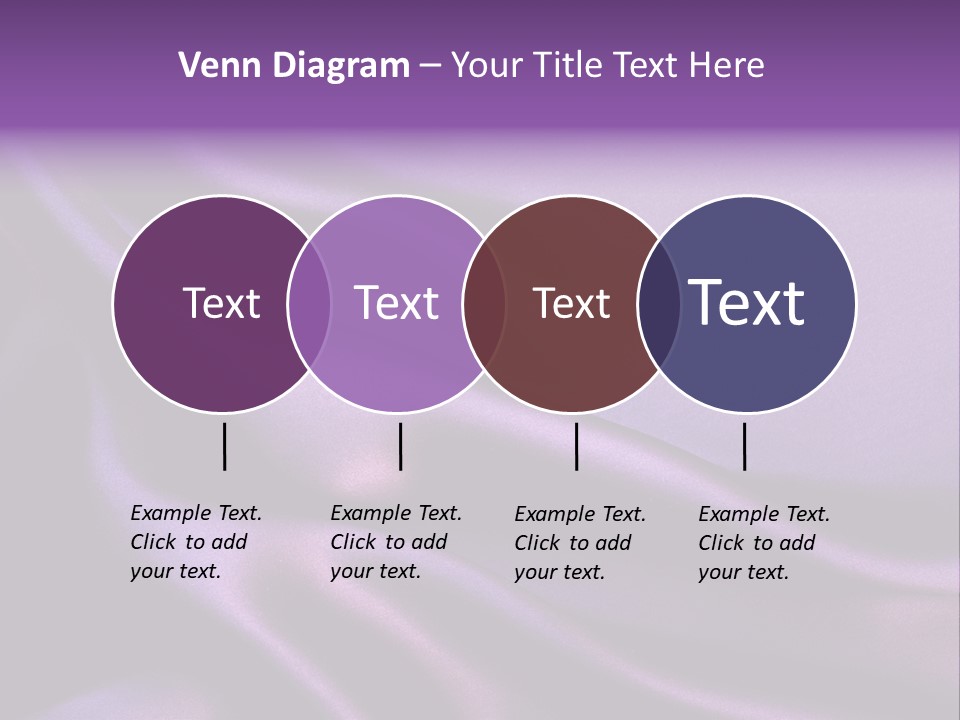 Venn Diagram – Your Title Text Here

Text

Text

Text

Text

Example Text. Click to add your text.

Example Text. Click to add your text.

Example Text. Click to add your text.

Example Text. Click to add your text.